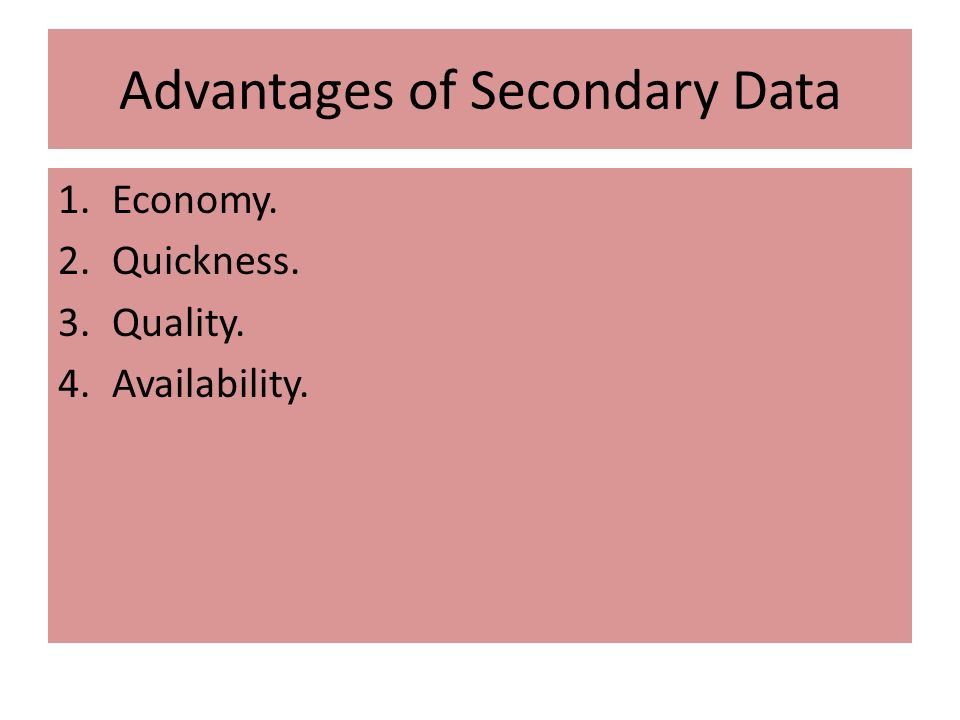 Advantages of Secondary Data

1. Economy.
2. Quickness.
3. Quality.
4. Availability.